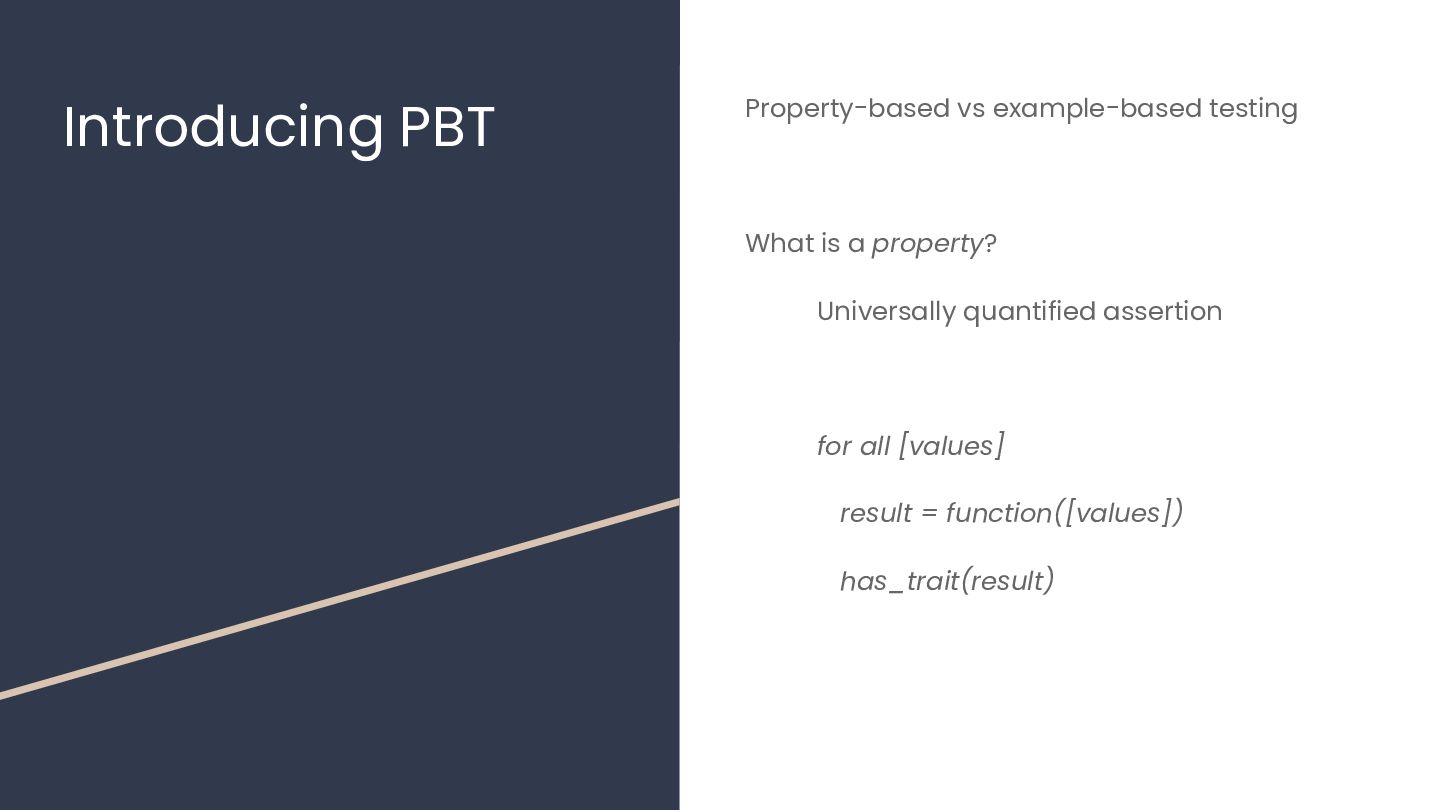 Introducing PBT

Property-based vs example-based testing

What is a property?

Universally quantified assertion

for all [values]

result = function([values])

has_trait(result)